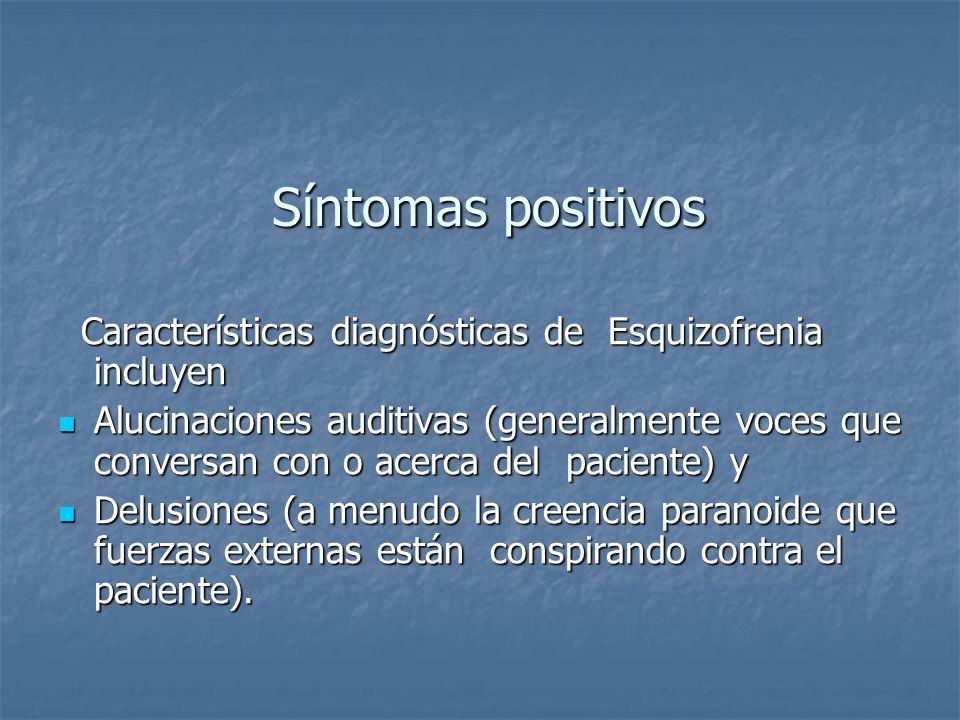 Síntomas positivos

Características diagnósticas de Esquizofrenia incluyen

- Alucinaciones auditivas (generalmente voces que conversan con o acerca del paciente) y
- Delusiones (a menudo la creencia paranoide que fuerzas externas están conspirando contra el paciente).